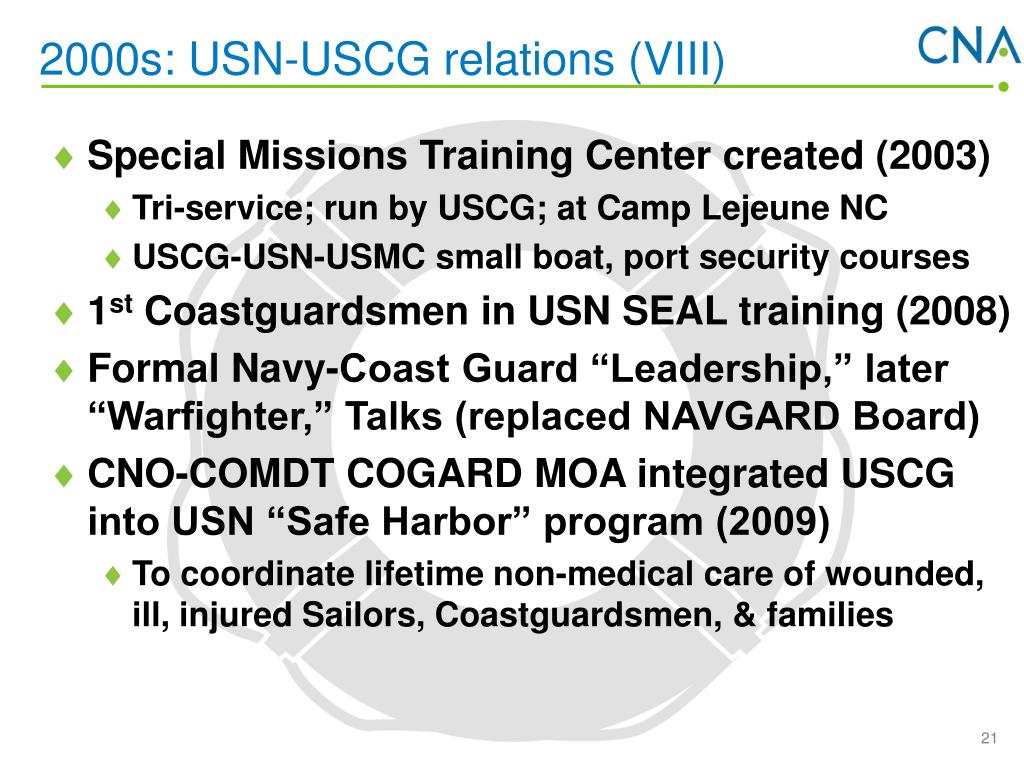 2000s: USN-USCG relations (VIII)

CNA

♦ Special Missions Training Center created (2003)

♦ Tri-service; run by USCG; at Camp Lejeune NC

♦ USCG-USN-USMC small boat, port security courses

♦ 1$^{st}$ Coastguardsmen in USN SEAL training (2008)

♦ Formal Navy-Coast Guard “Leadership,” later “Warfighter,” Talks (replaced NAVGARD Board)

♦ CNO-COMDT COGARD MOA integrated USCG into USN “Safe Harbor” program (2009)

♦ To coordinate lifetime non-medical care of wounded, ill, injured Sailors, Coastguardsmen, & families

21